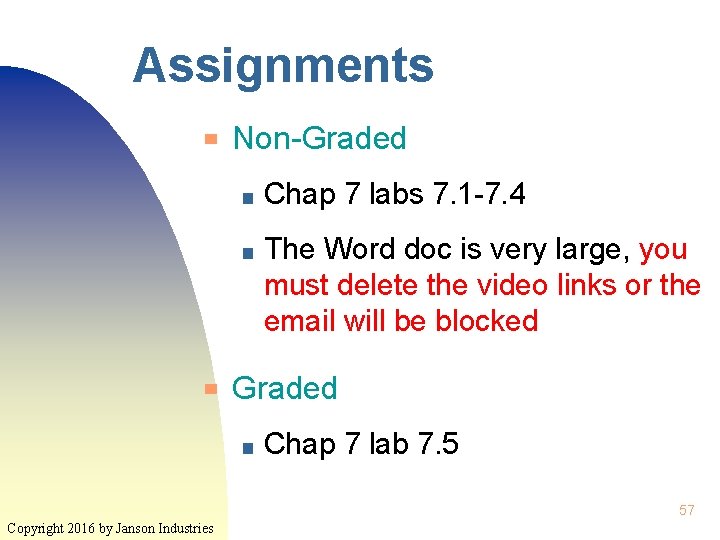 Assignments

Non-Graded

Chap 7 labs 7.1-7.4

The Word doc is very large, you must delete the video links or the email will be blocked

Graded

Chap 7 lab 7.5

57

Copyright 2016 by Janson Industries